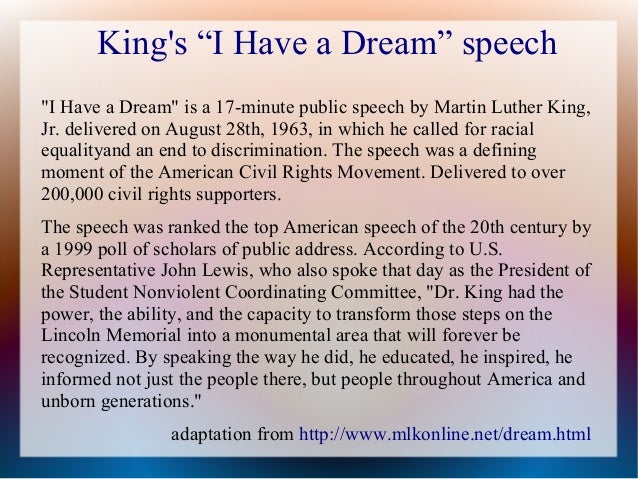 King's “I Have a Dream” speech

"I Have a Dream" is a 17-minute public speech by Martin Luther King, Jr. delivered on August 28th, 1963, in which he called for racial equalityand an end to discrimination. The speech was a defining moment of the American Civil Rights Movement. Delivered to over 200,000 civil rights supporters.

The speech was ranked the top American speech of the 20th century by a 1999 poll of scholars of public address. According to U.S. Representative John Lewis, who also spoke that day as the President of the Student Nonviolent Coordinating Committee, "Dr. King had the power, the ability, and the capacity to transform those steps on the Lincoln Memorial into a monumental area that will forever be recognized. By speaking the way he did, he educated, he inspired, he informed not just the people there, but people throughout America and unborn generations."

adaptation from http://www.mlkonline.net/dream.html